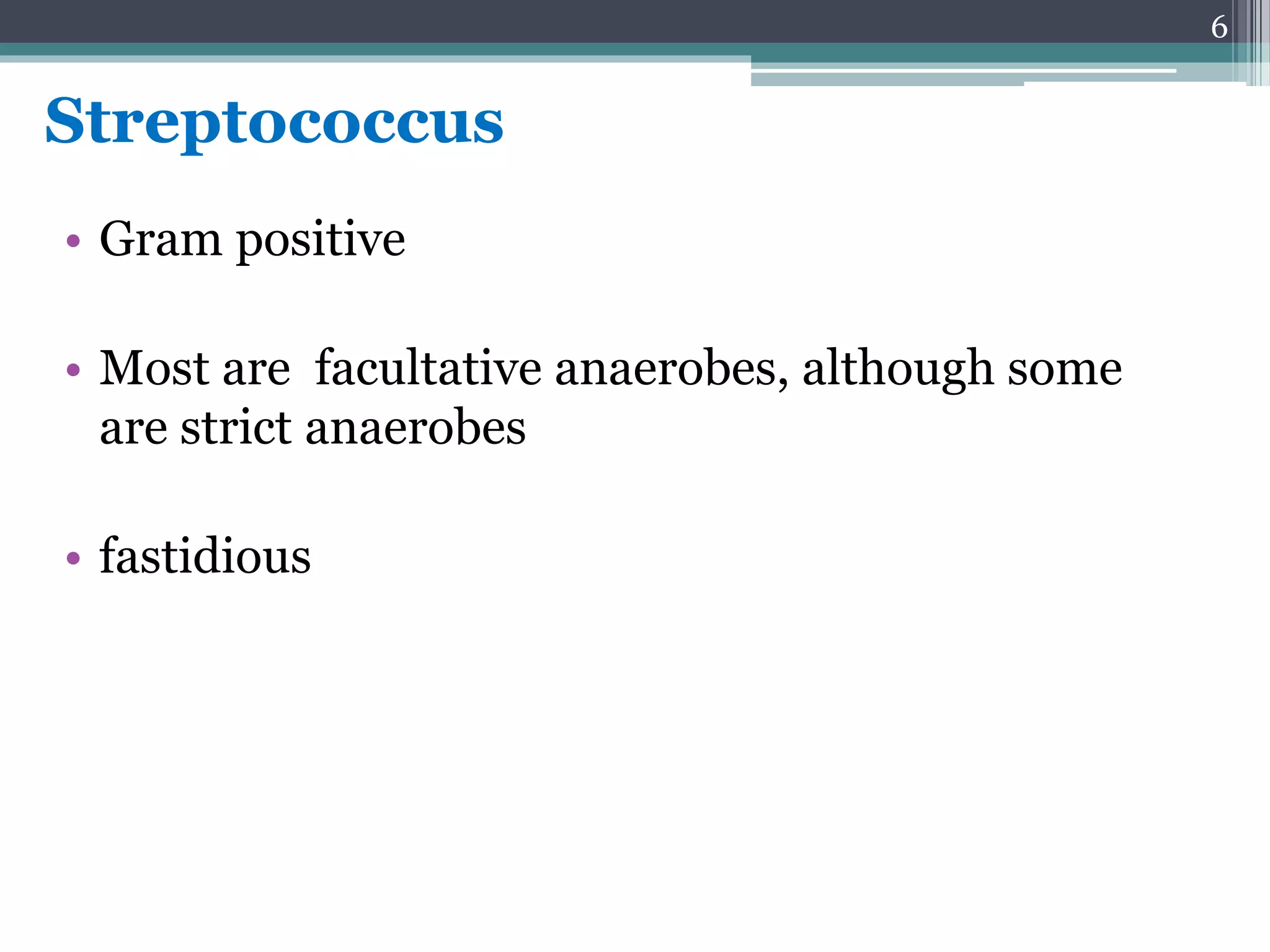 6

Streptococcus

• Gram positive

• Most are facultative anaerobes, although some are strict anaerobes

• fastidious